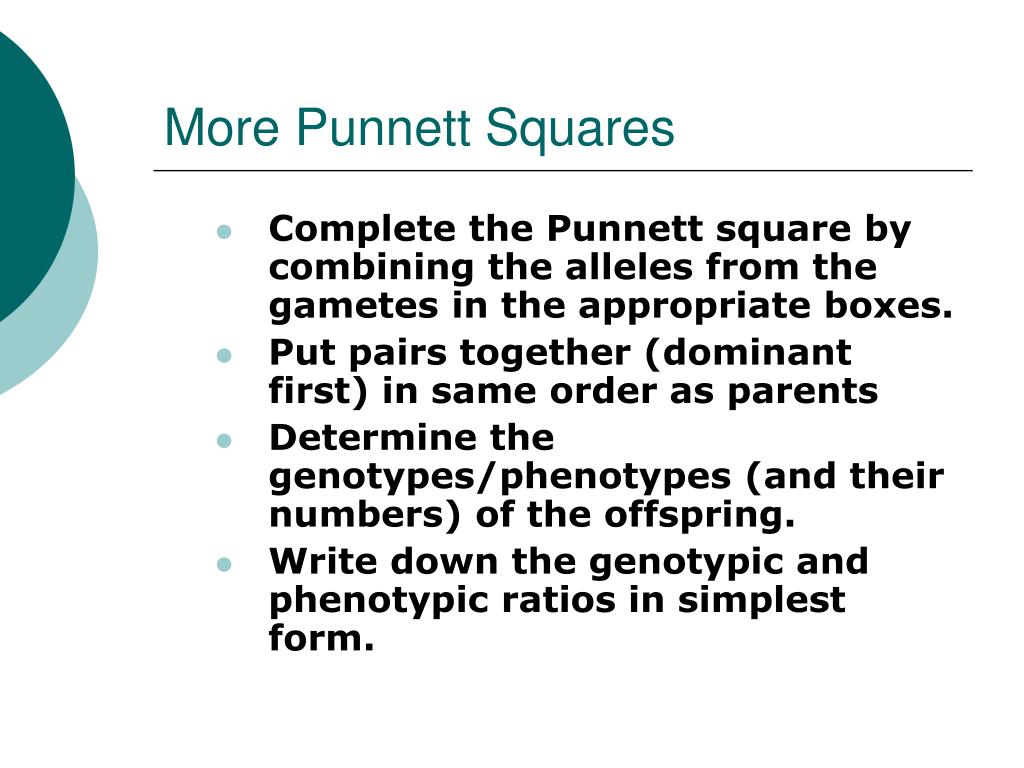 More Punnett Squares

- Complete the Punnett square by combining the alleles from the gametes in the appropriate boxes.
- Put pairs together (dominant first) in same order as parents
- Determine the genotypes/phenotypes (and their numbers) of the offspring.
- Write down the genotypic and phenotypic ratios in simplest form.